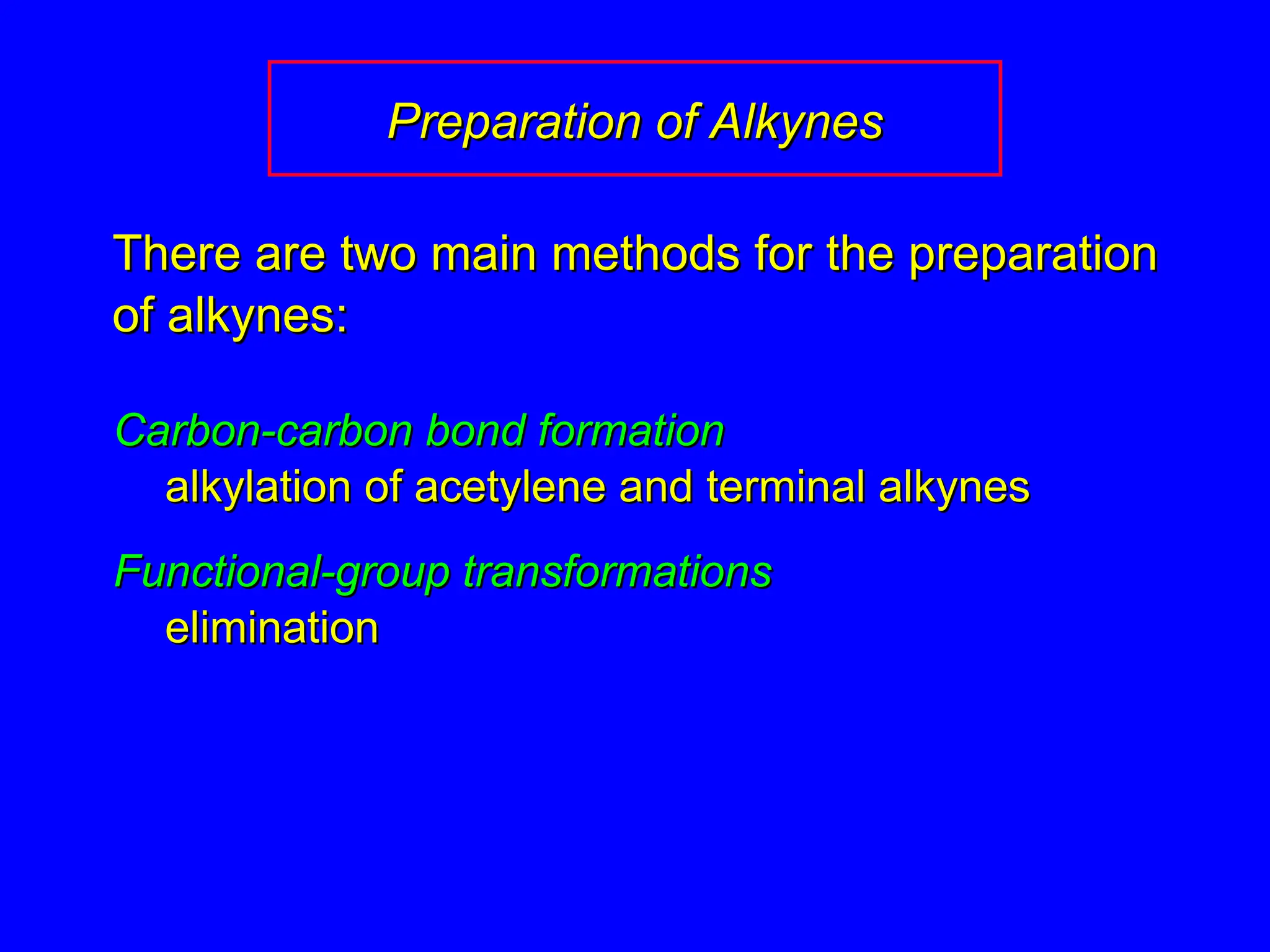 Preparation of Alkynes

There are two main methods for the preparation of alkynes:

Carbon-carbon bond formation
alkylation of acetylene and terminal alkynes

Functional-group transformations
elimination